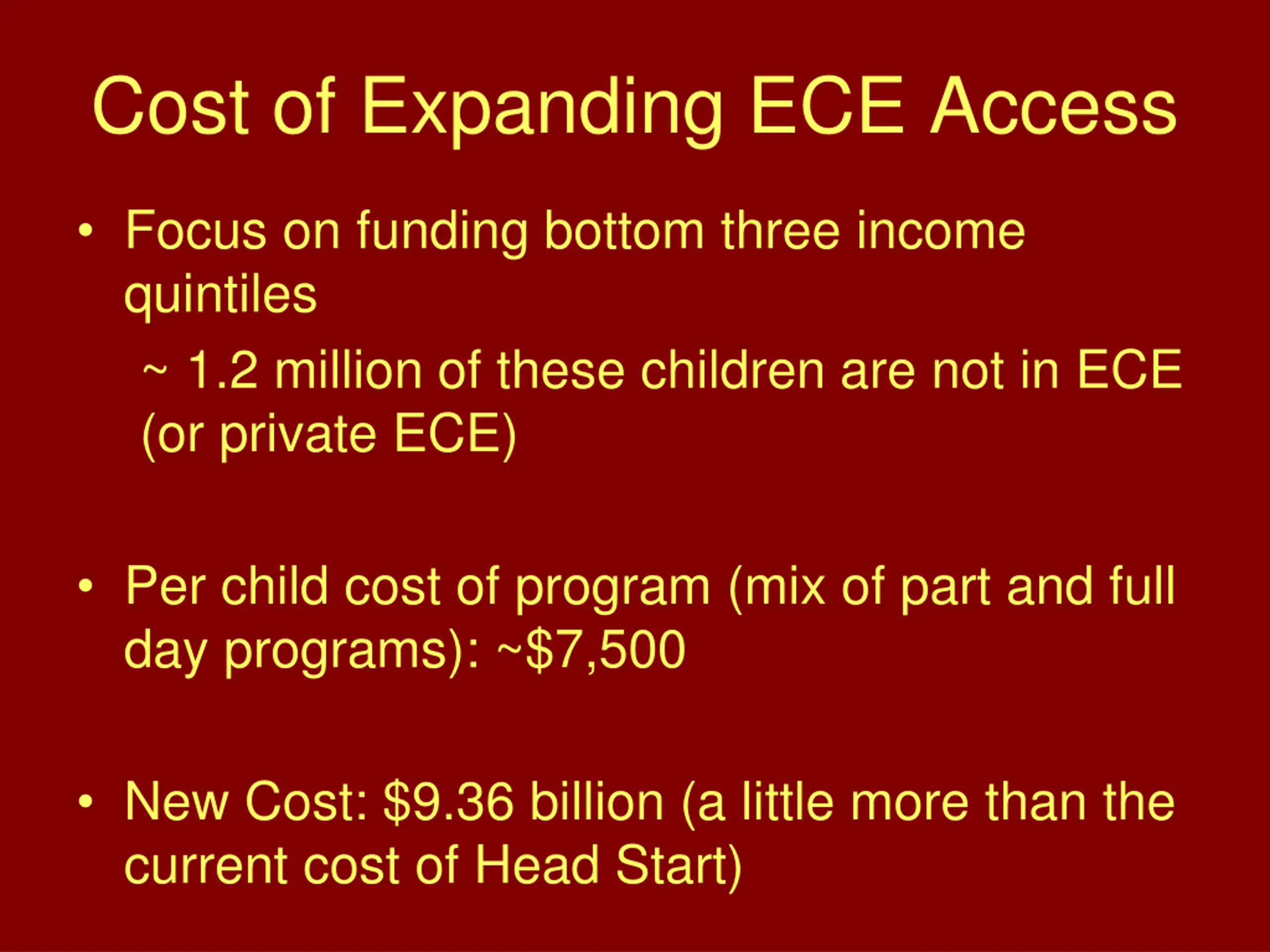 Cost of Expanding ECE Access

• Focus on funding bottom three income quintiles

~ 1.2 million of these children are not in ECE (or private ECE)

• Per child cost of program (mix of part and full day programs): ~\$7,500

• New Cost: \$9.36 billion (a little more than the current cost of Head Start)